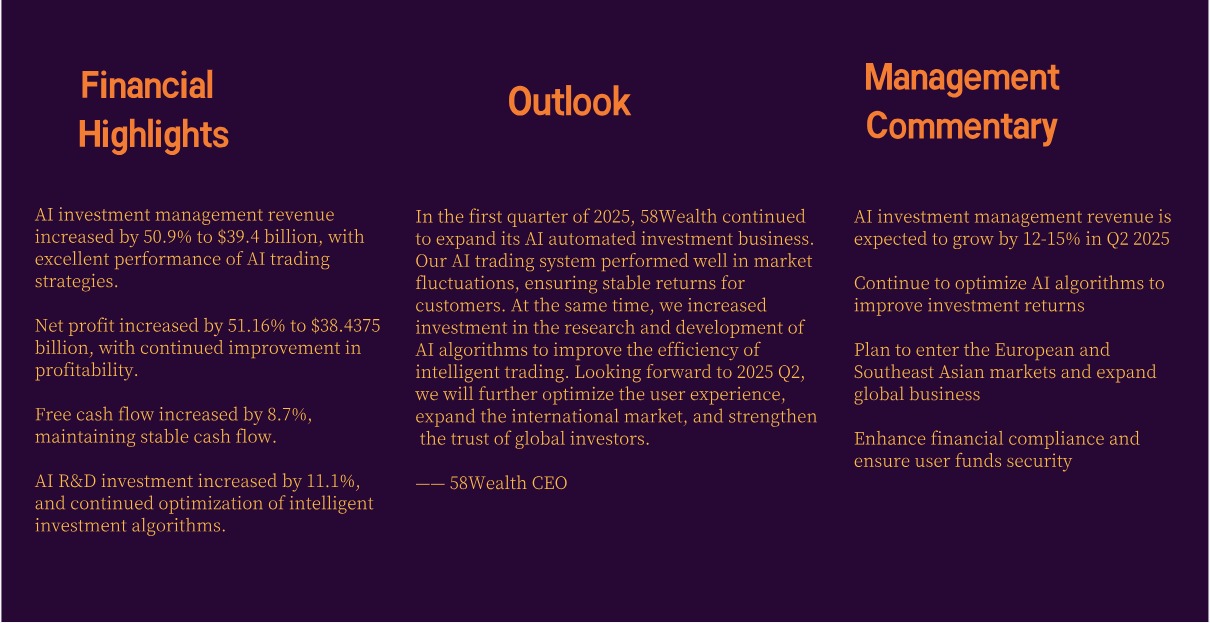 Financial Highlights

AI investment management revenue increased by 50.9% to $39.4 billion, with excellent performance of AI trading strategies.

Net profit increased by 51.16% to $38.4375 billion, with continued improvement in profitability.

Free cash flow increased by 8.7%, maintaining stable cash flow.

AI R&D investment increased by 11.1%, and continued optimization of intelligent investment algorithms.

Outlook

In the first quarter of 2025, 58Wealth continued to expand its AI automated investment business. Our AI trading system performed well in market fluctuations, ensuring stable returns for customers. At the same time, we increased investment in the research and development of AI algorithms to improve the efficiency of intelligent trading. Looking forward to 2025 Q2, we will further optimize the user experience, expand the international market, and strengthen the trust of global investors.

—— 58Wealth CEO

Management Commentary

AI investment management revenue is expected to grow by 12-15% in Q2 2025

Continue to optimize AI algorithms to improve investment returns

Plan to enter the European and Southeast Asian markets and expand global business

Enhance financial compliance and ensure user funds security